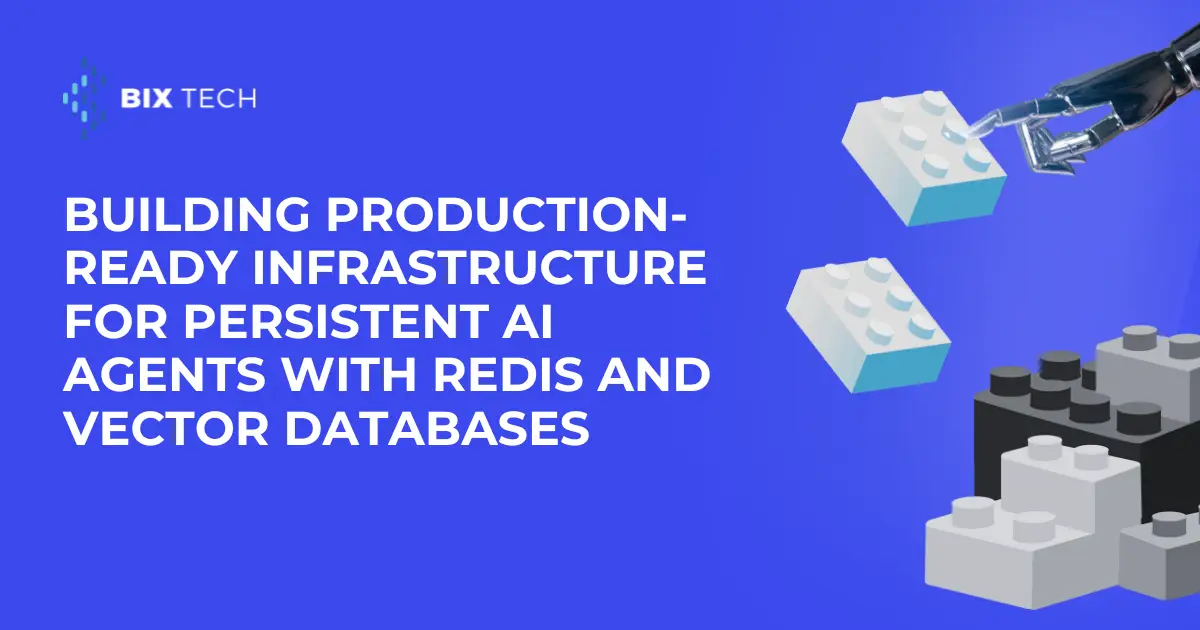 BIX TECH

BUILDING PRODUCTION-READY INFRASTRUCTURE FOR PERSISTENT AI AGENTS WITH REDIS AND VECTOR DATABASES